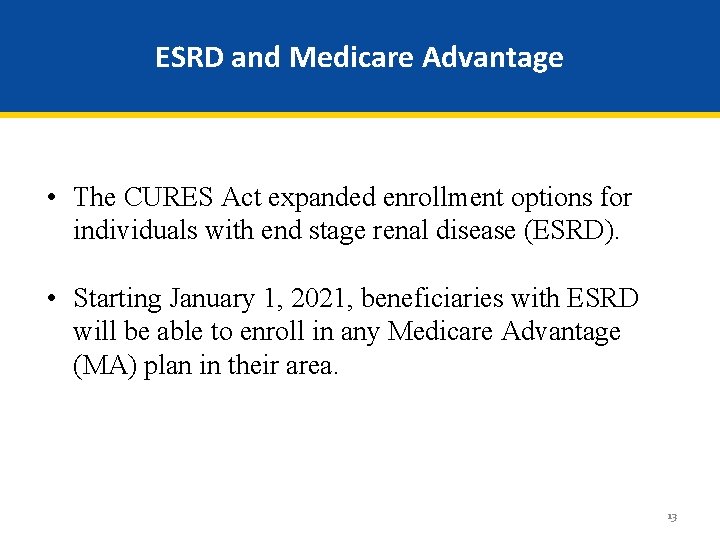 ESRD and Medicare Advantage

• The CURES Act expanded enrollment options for individuals with end stage renal disease (ESRD).

• Starting January 1, 2021, beneficiaries with ESRD will be able to enroll in any Medicare Advantage (MA) plan in their area.

13